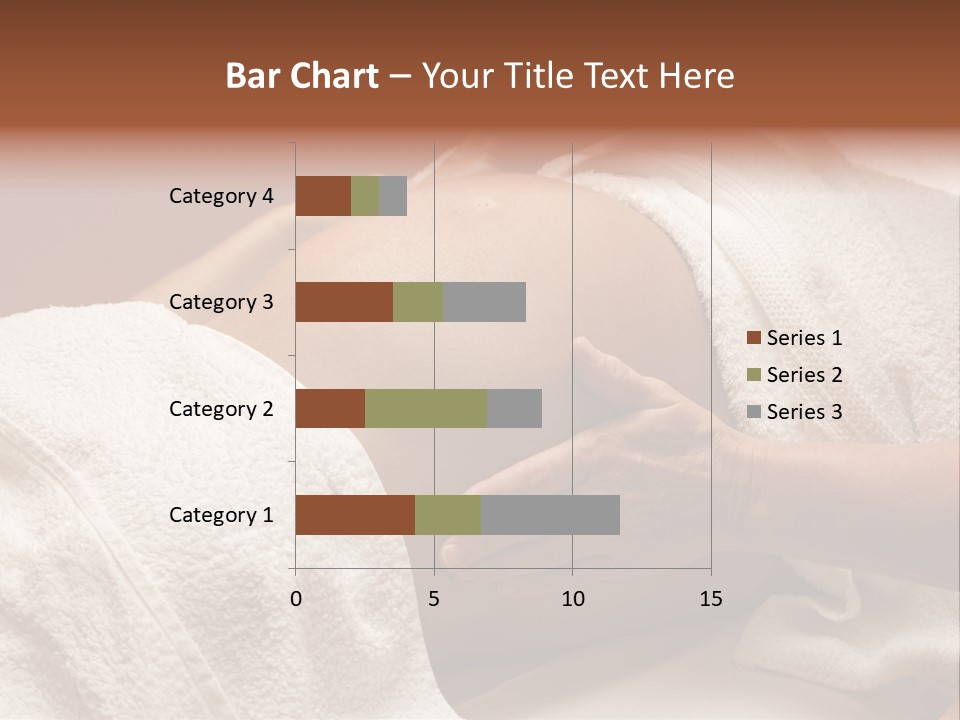 Bar Chart – Your Title Text Here

Category 4
Category 3
Category 2
Category 1

0 5 10 15

Series 1
Series 2
Series 3